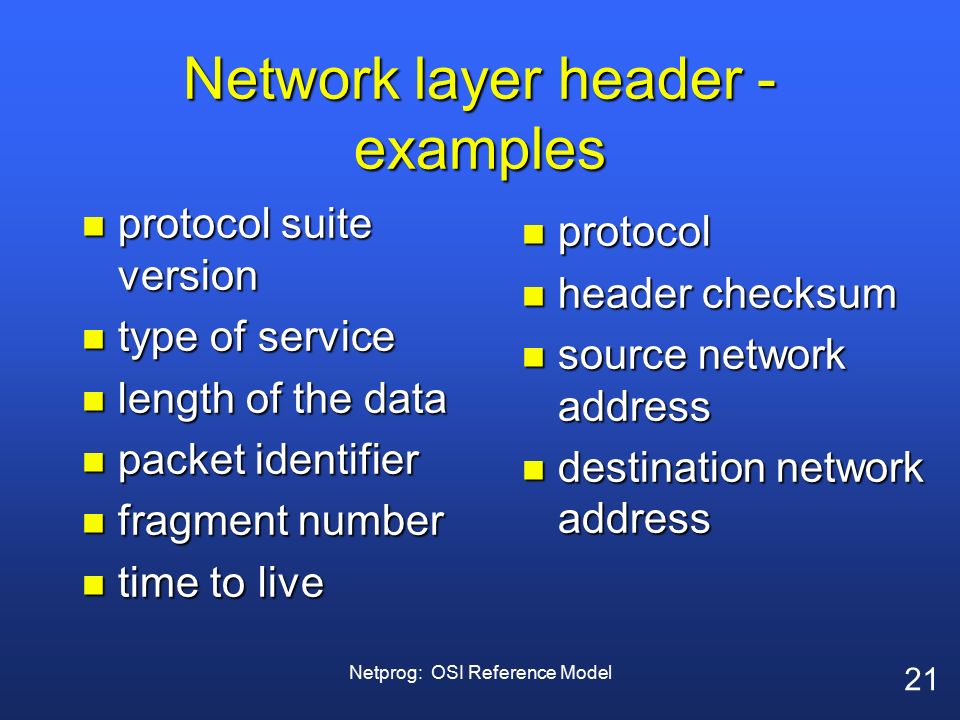 Network layer header - examples

- protocol suite version
- type of service
- length of the data
- packet identifier
- fragment number
- time to live

- protocol
- header checksum
- source network address
- destination network address

Netprog: OSI Reference Model

21